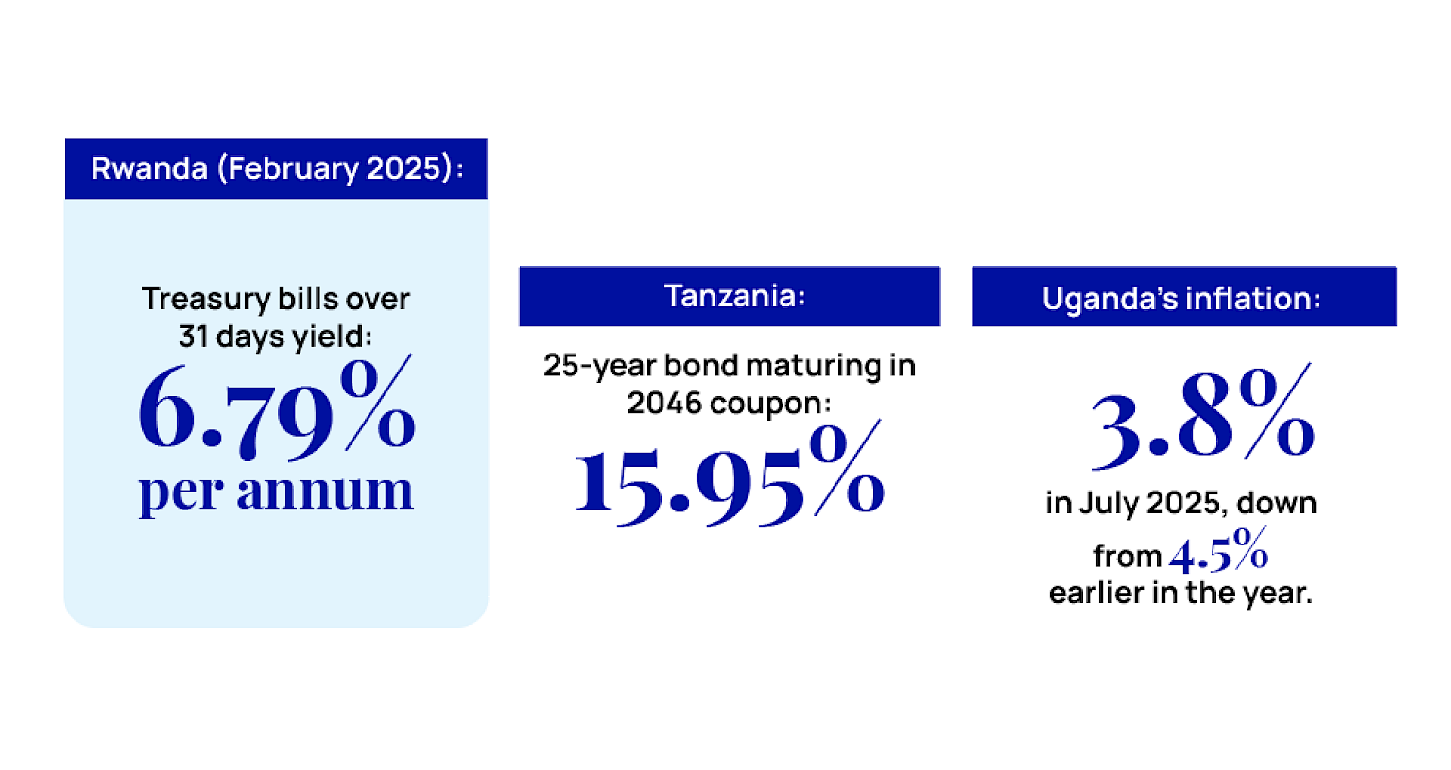 Rwanda (February 2025):

Treasury bills over 31 days yield:

6.79%

per annum

Tanzania:

25-year bond maturing in 2046 coupon:

15.95%

Uganda's inflation:

3.8%

in July 2025, down from 4.5% earlier in the year.